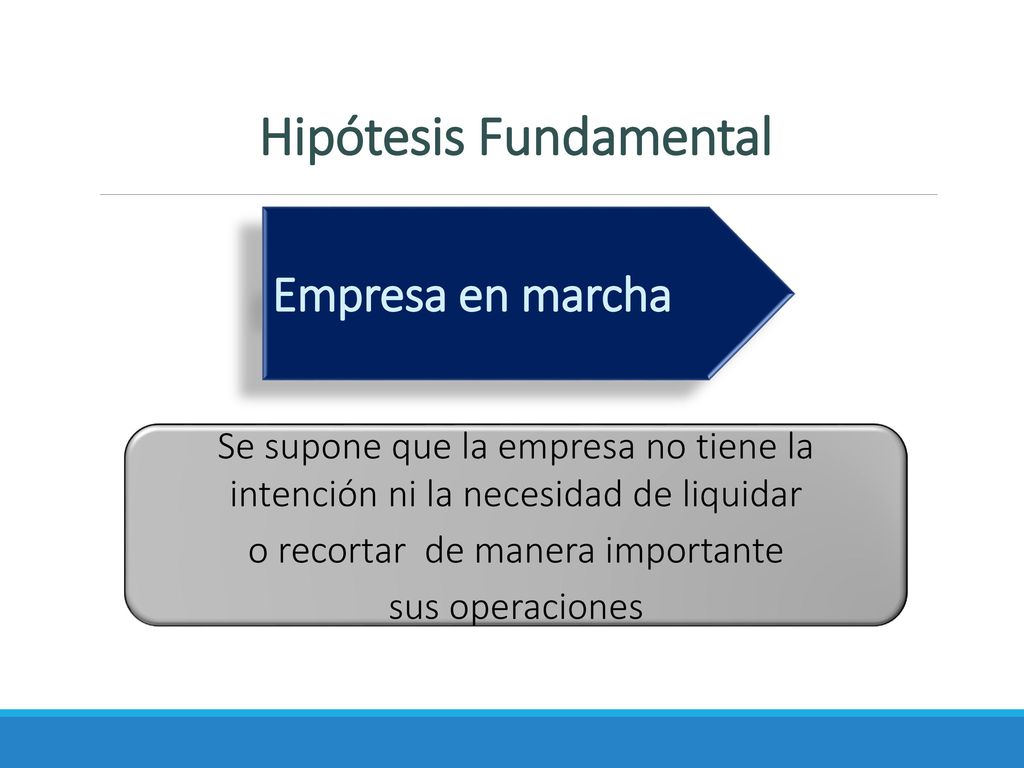 Hipótesis Fundamental

Empresa en marcha

Se supone que la empresa no tiene la intención ni la necesidad de liquidar o recortar  de manera importante sus operaciones